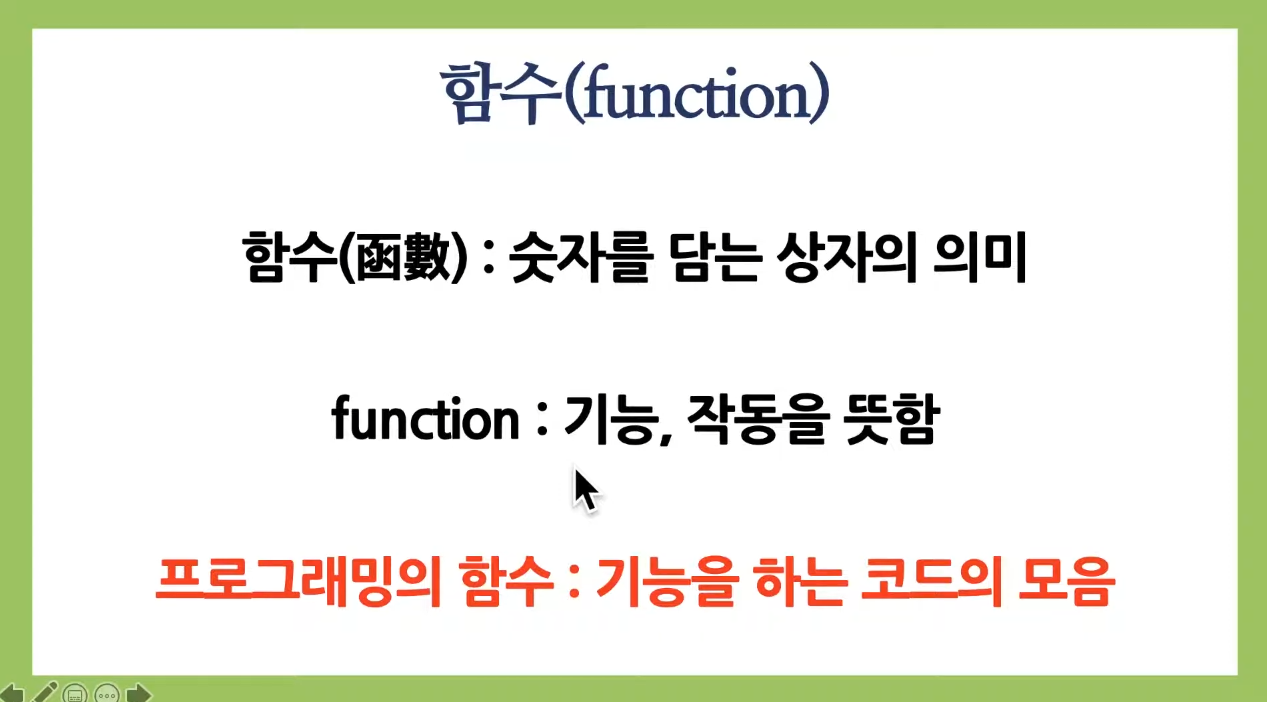 함수(function)

함수(函數) : 숫자를 담는 상자의 의미

function : 기능, 작동을 뜻함

프로그래밍의 함수 : 기능을 하는 코드의 모음